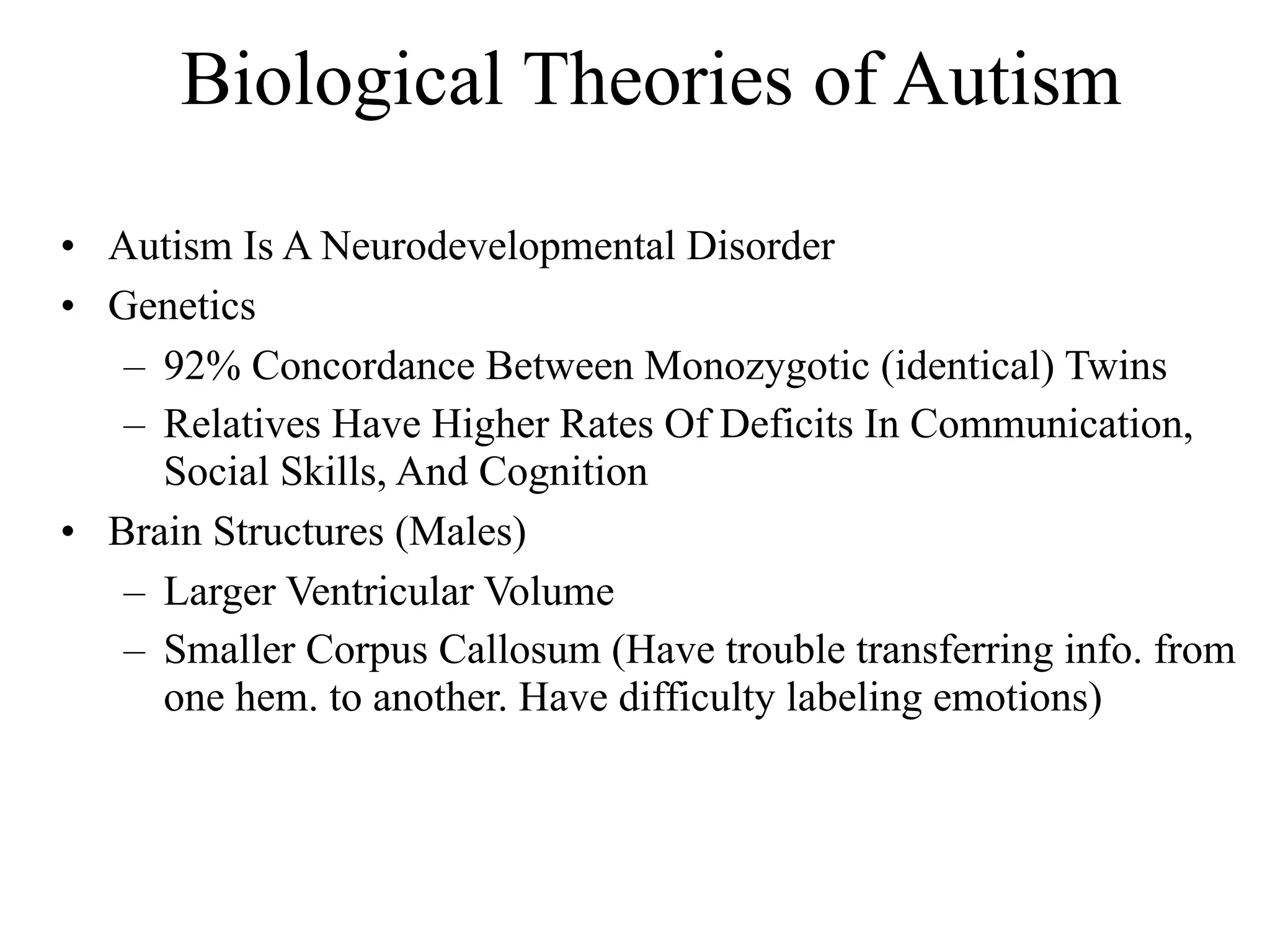 Biological Theories of Autism

• Autism Is A Neurodevelopmental Disorder
• Genetics
  – 92% Concordance Between Monozygotic (identical) Twins
  – Relatives Have Higher Rates Of Deficits In Communication, Social Skills, And Cognition
• Brain Structures (Males)
  – Larger Ventricular Volume
  – Smaller Corpus Callosum (Have trouble transferring info. from one hem. to another. Have difficulty labeling emotions)